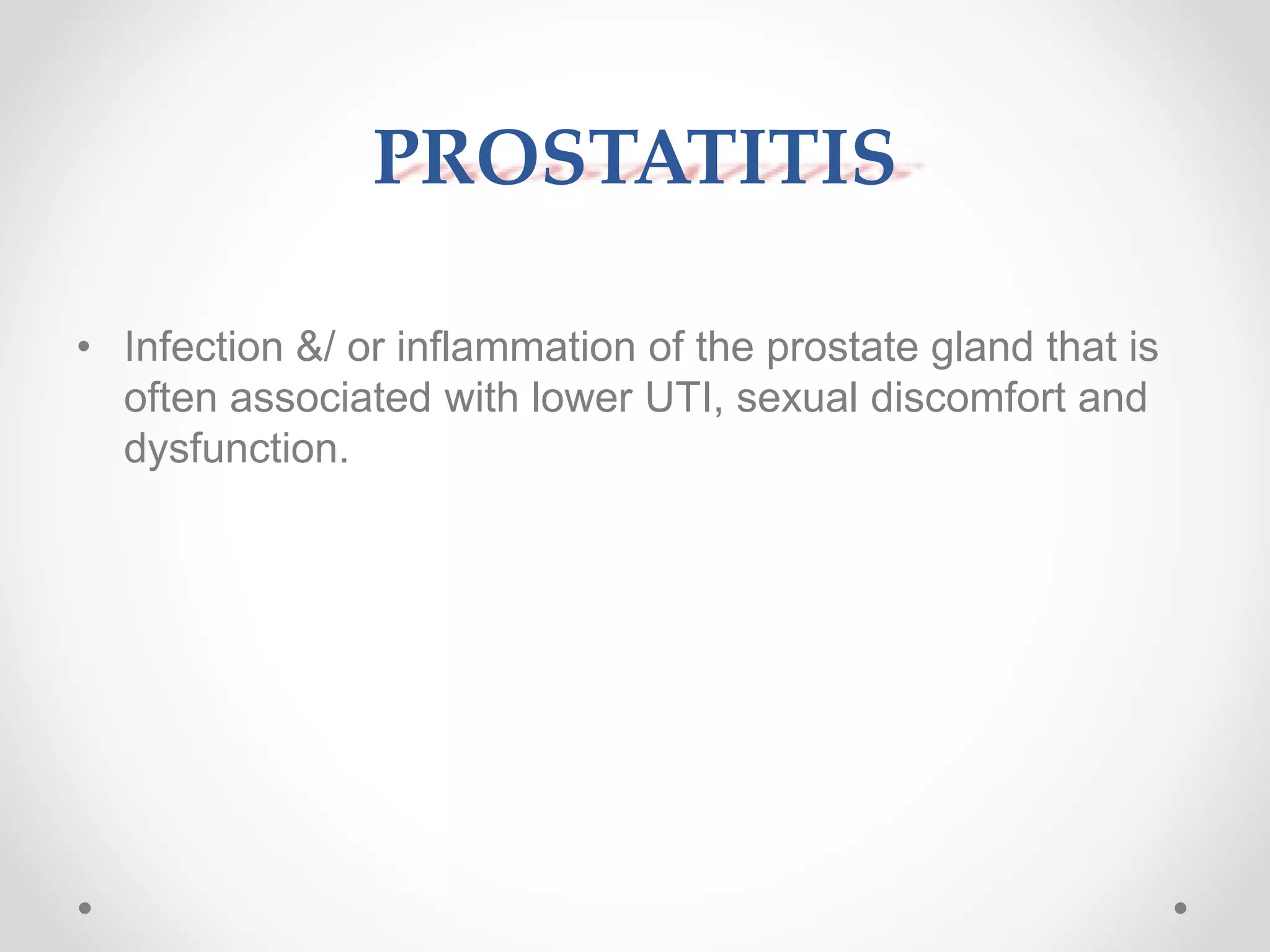 PROSTATITIS

• Infection &/ or inflammation of the prostate gland that is often associated with lower UTI, sexual discomfort and dysfunction.